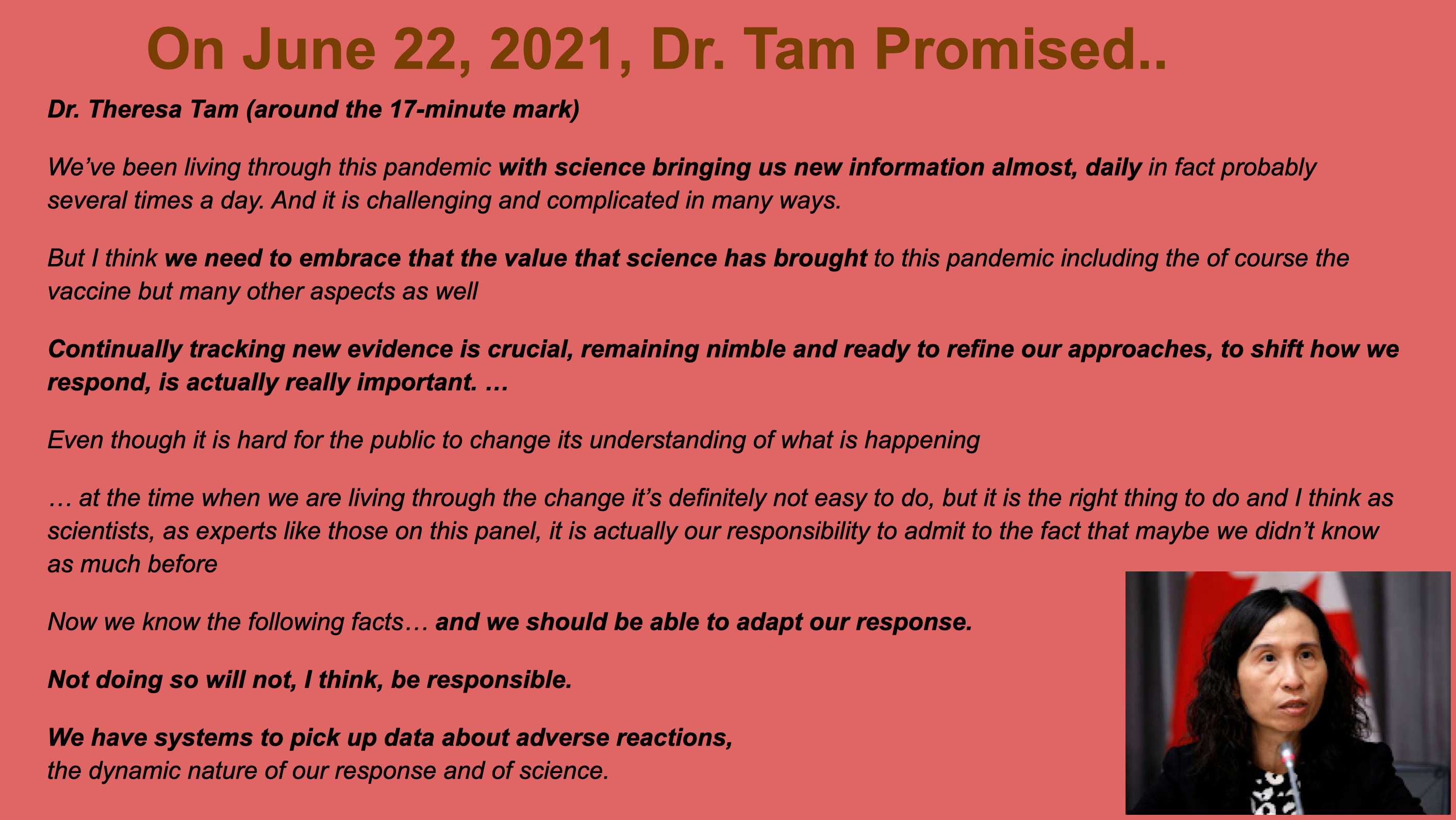 On June 22, 2021, Dr. Tam Promised..

Dr. Theresa Tam (around the 17-minute mark)

We've been living through this pandemic with science bringing us new information almost, daily in fact probably several times a day. And it is challenging and complicated in many ways.

But I think we need to embrace that the value that science has brought to this pandemic including the of course the vaccine but many other aspects as well

Continually tracking new evidence is crucial, remaining nimble and ready to refine our approaches, to shift how we respond, is actually really important. …

Even though it is hard for the public to change its understanding of what is happening

… at the time when we are living through the change it's definitely not easy to do, but it is the right thing to do and I think as scientists, as experts like those on this panel, it is actually our responsibility to admit to the fact that maybe we didn't know as much before

Now we know the following facts… and we should be able to adapt our response.

Not doing so will not, I think, be responsible.

We have systems to pick up data about adverse reactions,
the dynamic nature of our response and of science.